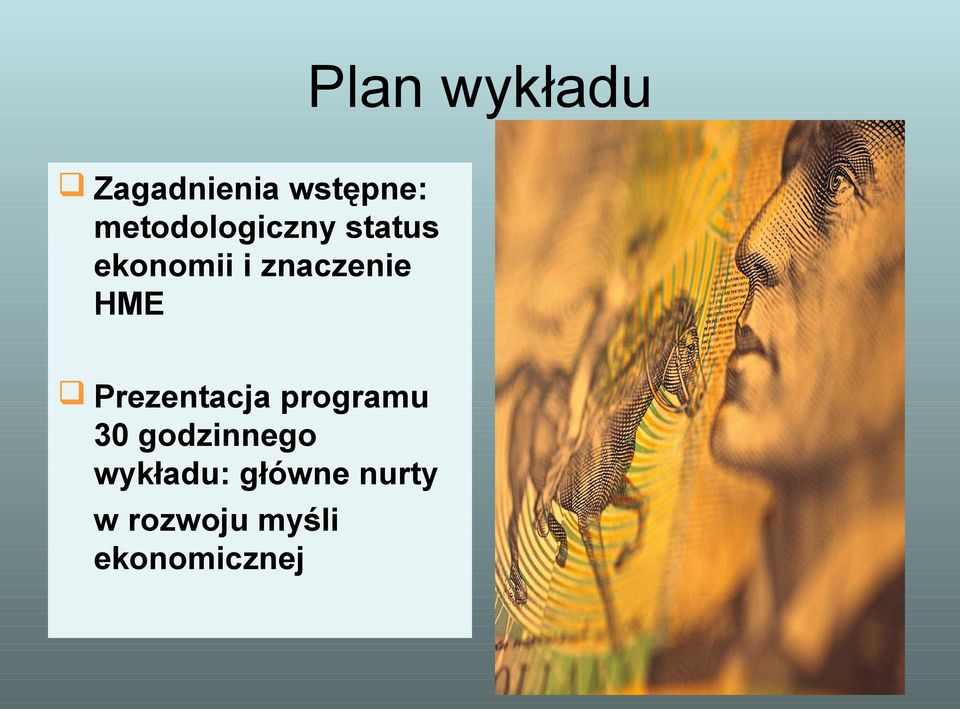 Plan wykładu

Zagadnienia wstępne: metodologiczny status ekonomii i znaczenie HME

Prezentacja programu 30 godzinnego wykładu: główne nurty w rozwoju myśli ekonomicznej